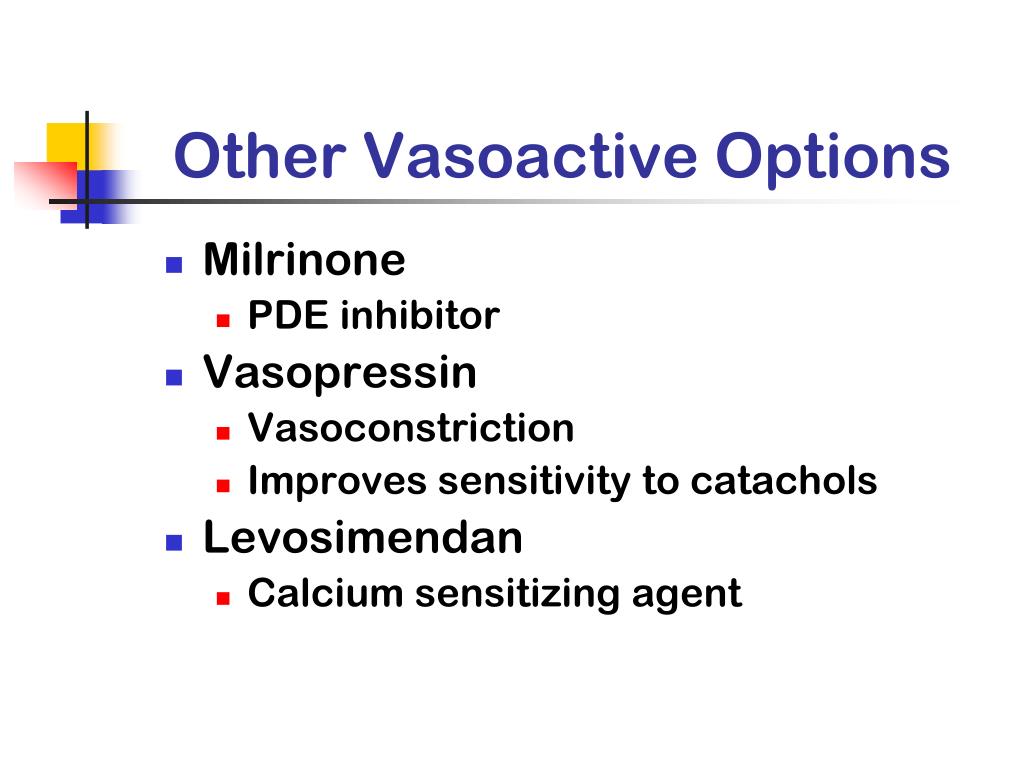 Other Vasoactive Options

- Milrinone
  - PDE inhibitor
- Vasopressin
  - Vasoconstriction
  - Improves sensitivity to catachols
- Levosimendan
  - Calcium sensitizing agent